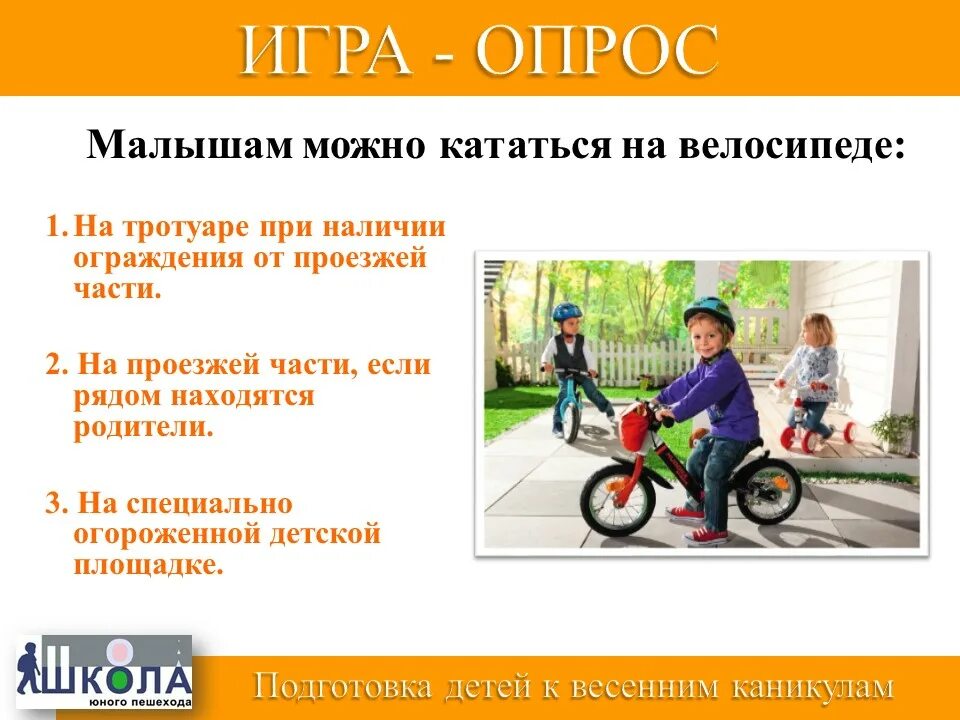 ИГРА - ОПРОС

Малышам можно кататься на велосипеде:

1. На тротуаре при наличии ограждения от проезжей части.

2. На проезжей части, если рядом находятся родители.

3. На специально огороженной детской площадке.

ШКОЛА юного пешехода

Подготовка детей к весенним каникулам